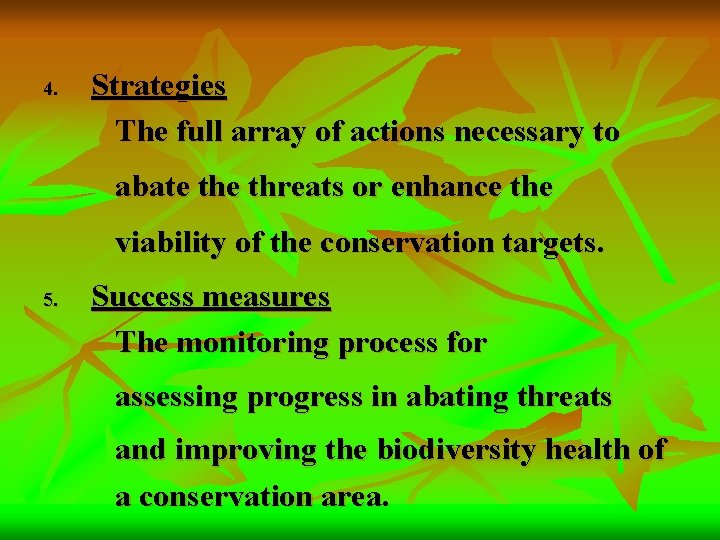 4. Strategies

The full array of actions necessary to abate the threats or enhance the viability of the conservation targets.

5. Success measures

The monitoring process for assessing progress in abating threats and improving the biodiversity health of a conservation area.